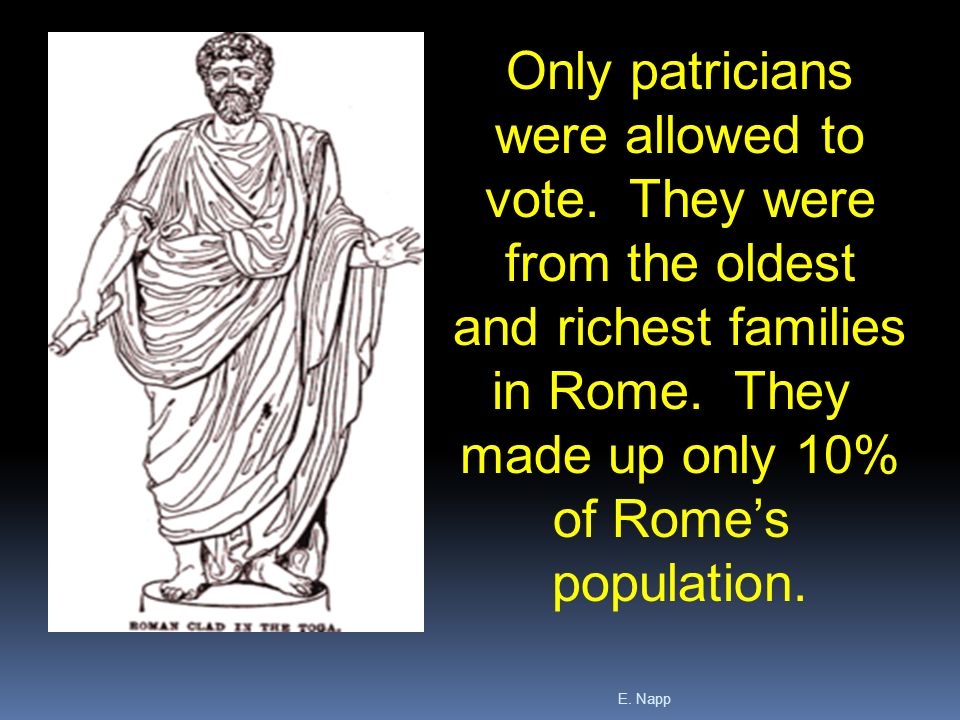 ROMAN CLAD IN THE TOGA.

Only patricians were allowed to vote. They were from the oldest and richest families in Rome. They made up only 10% of Rome's population.

E. Napp